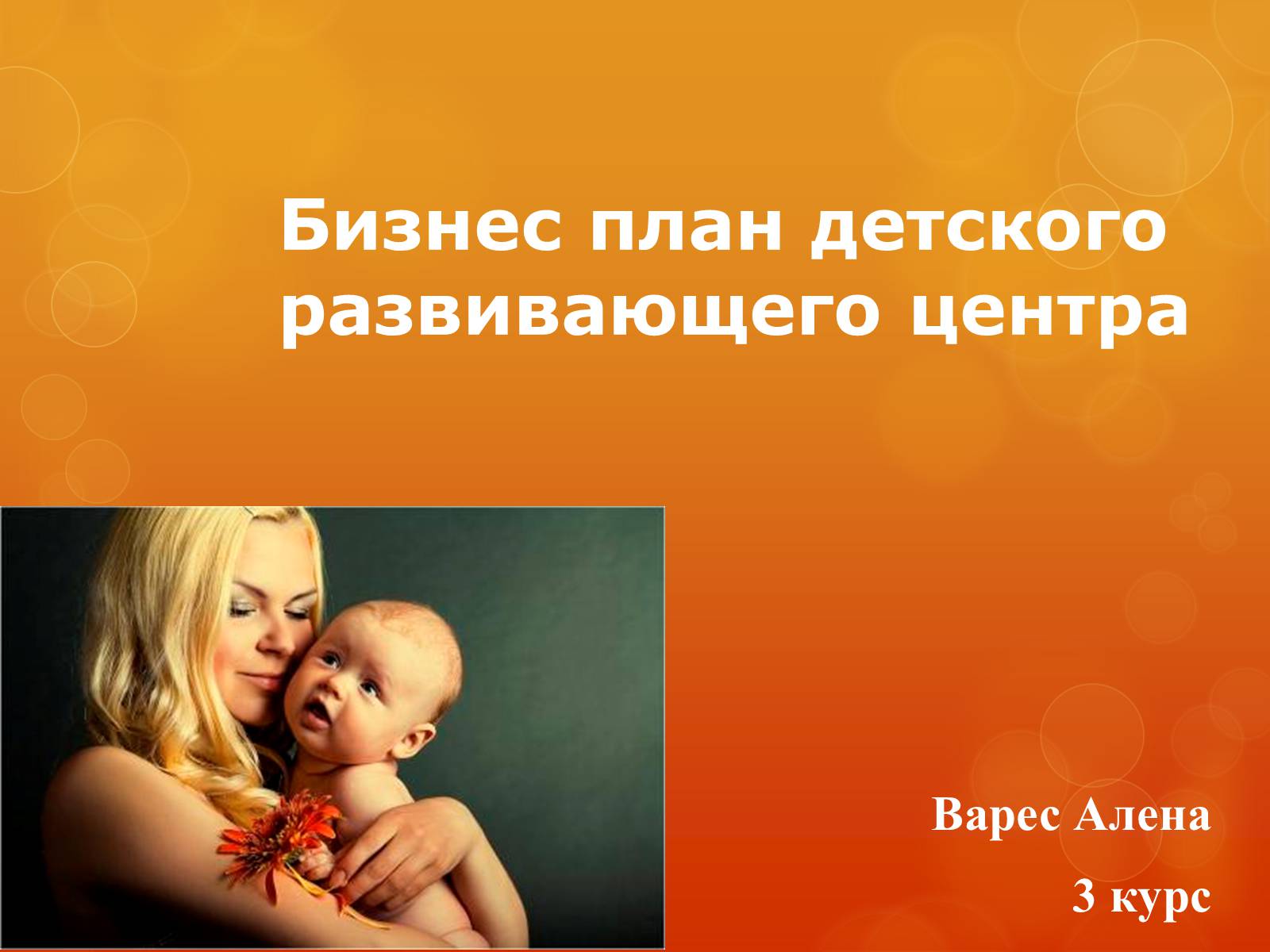 Бизнес план детского развивающего центра

Варес Алена

3 курс